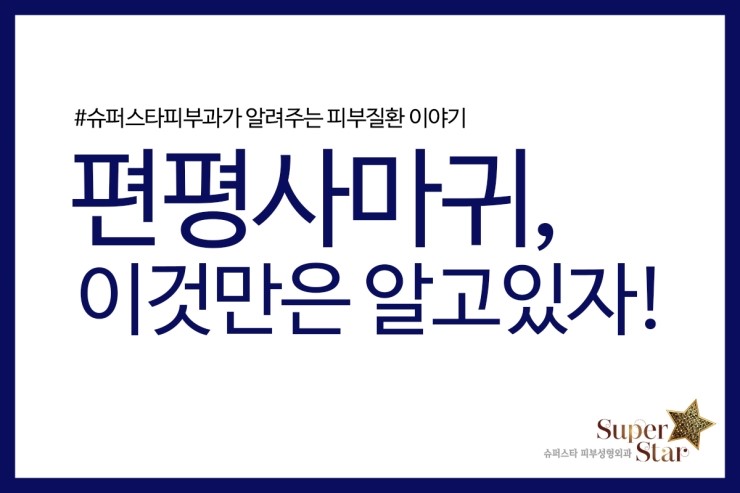 #슈퍼스타피부과가 알려주는 피부질환 이야기

편평사마귀,
이것만은 알고있자!

Super Star
슈퍼스타 피부성형외과